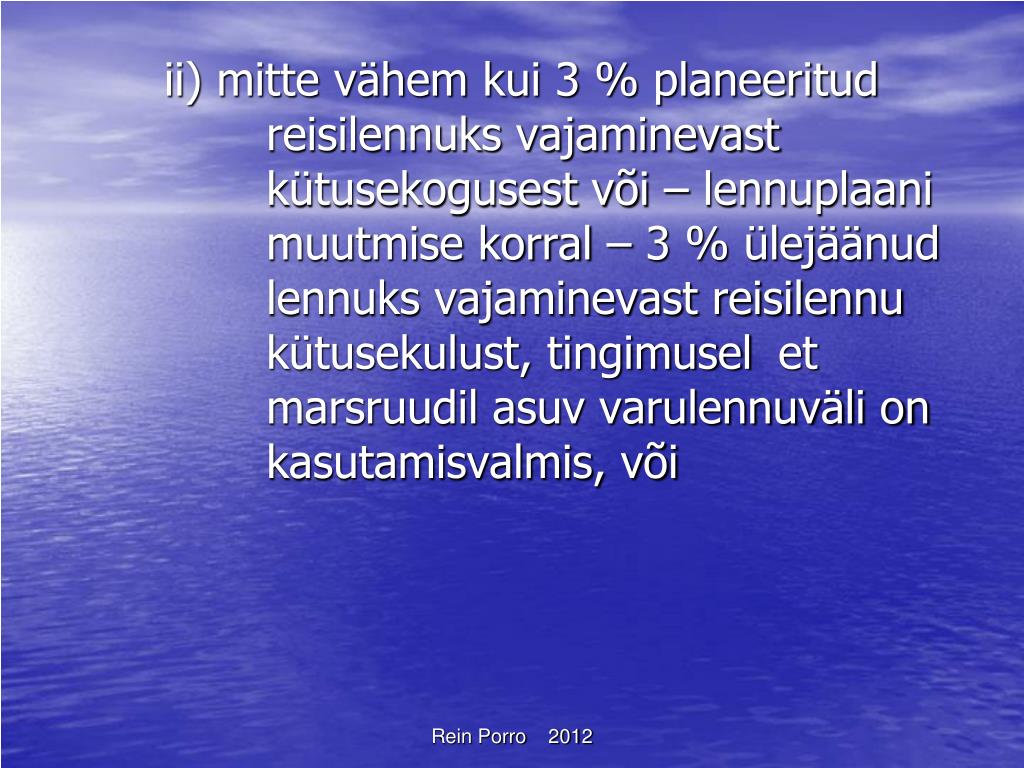 ii) mitte vähem kui 3 % planeeritud reisilennuks vajaminevast kütusekogusest või – lennuplaani muutmise korral – 3 % ülejäänud lennuks vajaminevast reisilennu kütusekulust, tingimusel et marsruudil asuv varulennuväli on kasutamisvalmis, või

Rein Porro 2012